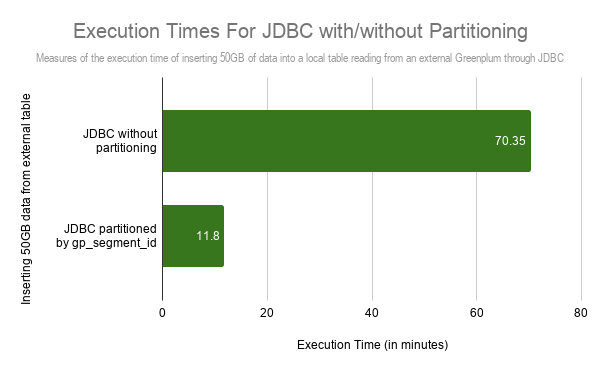 Execution Times For JDBC with/without Partitioning

Measures of the execution time of inserting 50GB of data into a local table reading from an external Greenplum through JDBC

Inserting 50GB data from external table

JDBC without partitioning

70.35

JDBC partitioned by gp_segment_id

11.8

0
20
40
60
80

Execution Time (in minutes)